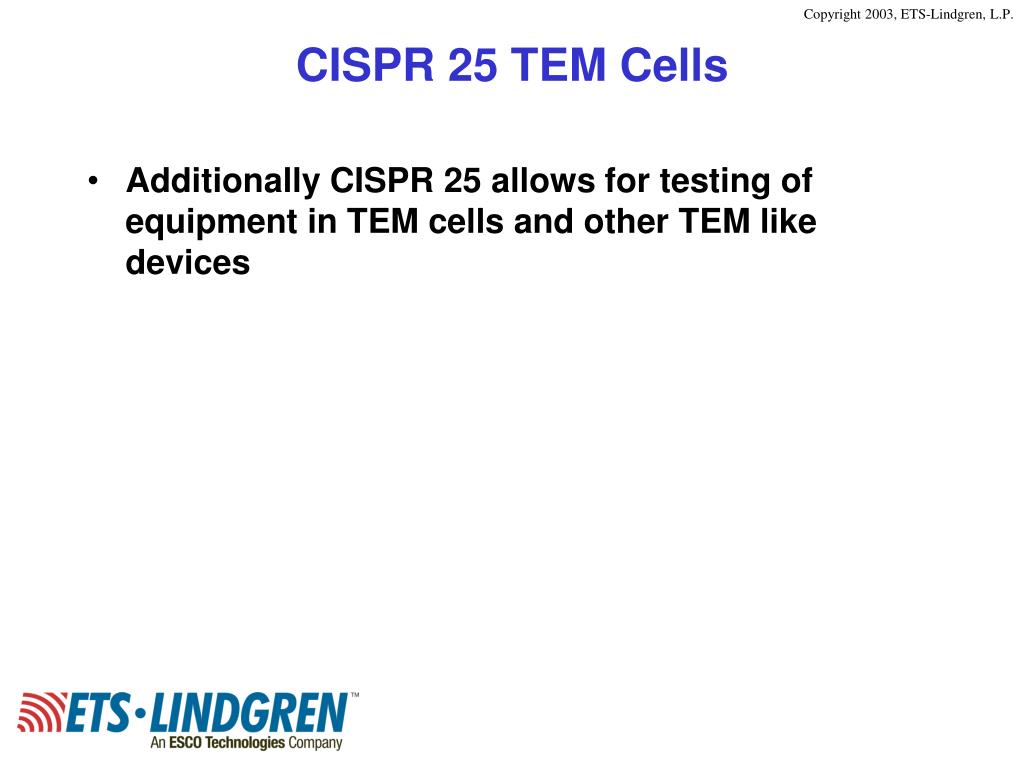 Copyright 2003, ETS-Lindgren, L.P.

CISPR 25 TEM Cells

• Additionally CISPR 25 allows for testing of equipment in TEM cells and other TEM like devices

ETS·LINDGREN™
An ESCO Technologies Company